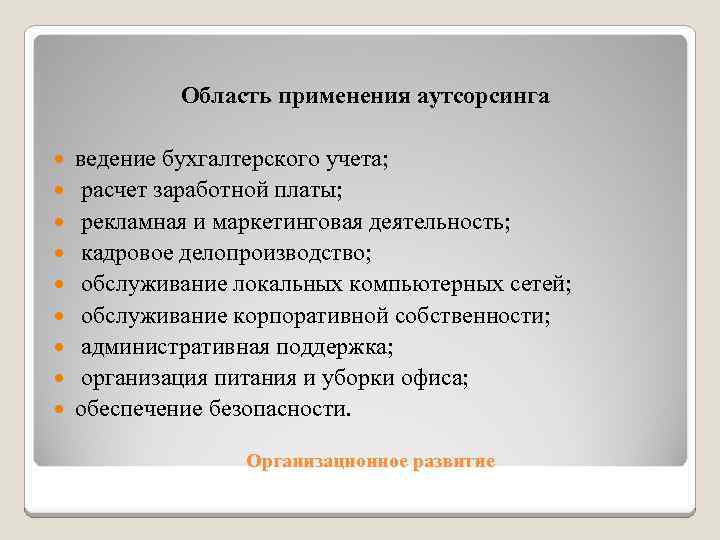 Область применения аутсорсинга

- ведение бухгалтерского учета;
- расчет заработной платы;
- рекламная и маркетинговая деятельность;
- кадровое делопроизводство;
- обслуживание локальных компьютерных сетей;
- обслуживание корпоративной собственности;
- административная поддержка;
- организация питания и уборки офиса;
- обеспечение безопасности.

Организационное развитие